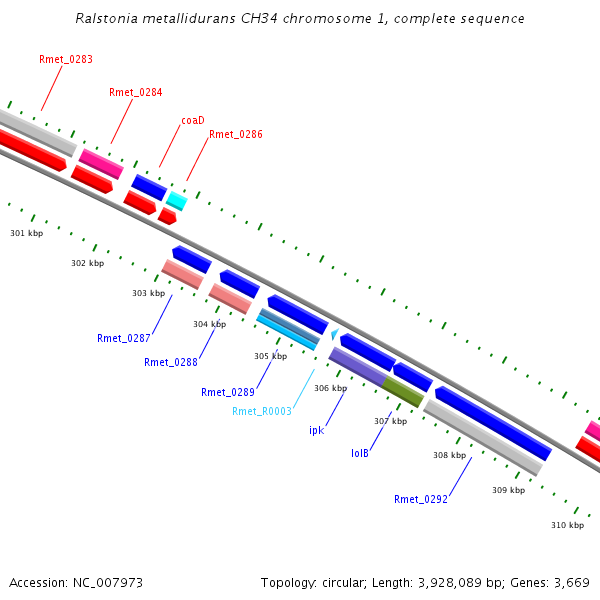 Ralstonia metallidurans CH34 chromosome 1, complete sequence

Rmet_0283
Rmet_0284
coaD
Rmet_0286

301 kbp
302 kbp
303 kbp
304 kbp
305 kbp
306 kbp
307 kbp
308 kbp
309 kbp
310 kbp

Rmet_0287
Rmet_0288
Rmet_0289
Rmet_R0003
ipk
lolB
Rmet_0292

Accession: NC_007973

Topology: circular; Length: 3,928,089 bp; Genes: 3,669